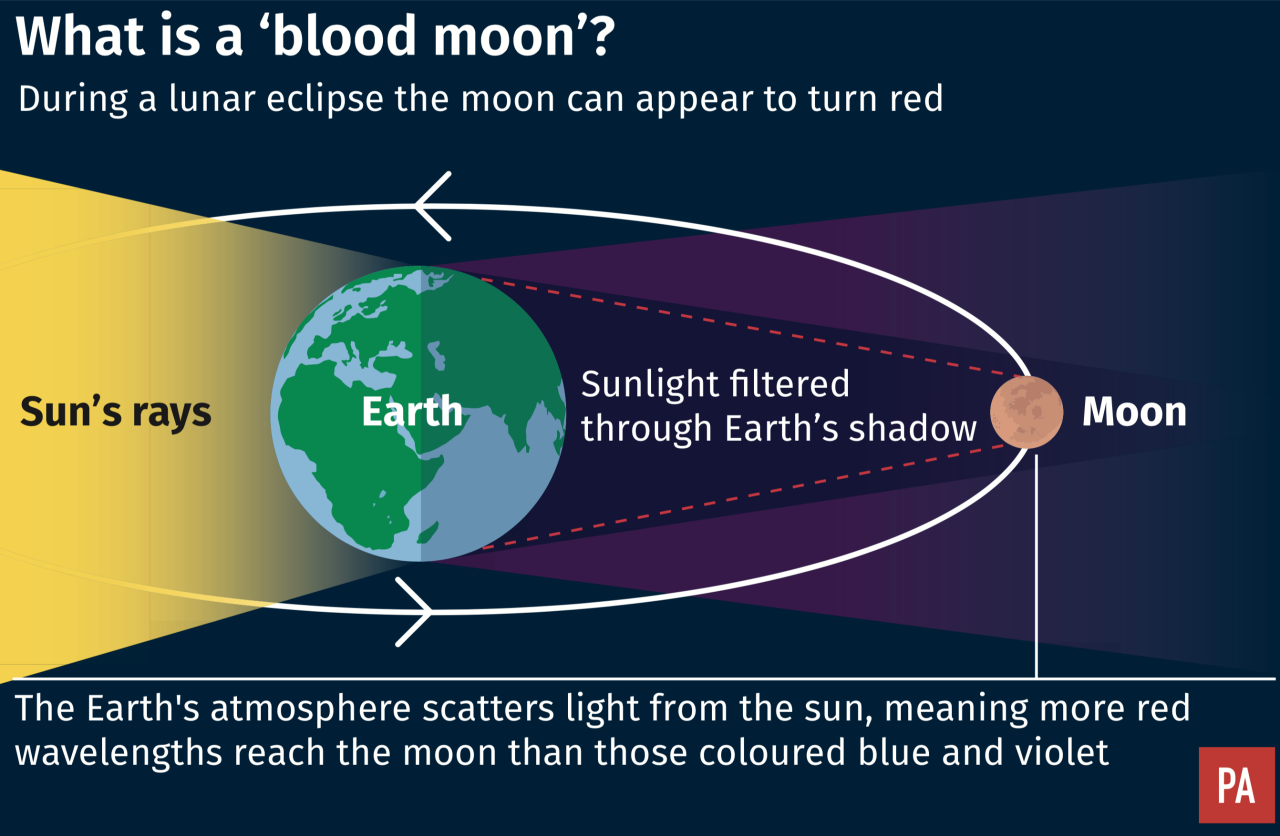 What is a ‘blood moon’?

During a lunar eclipse the moon can appear to turn red

Sun’s rays

Earth

Sunlight filtered through Earth’s shadow

Moon

The Earth's atmosphere scatters light from the sun, meaning more red wavelengths reach the moon than those coloured blue and violet

PA